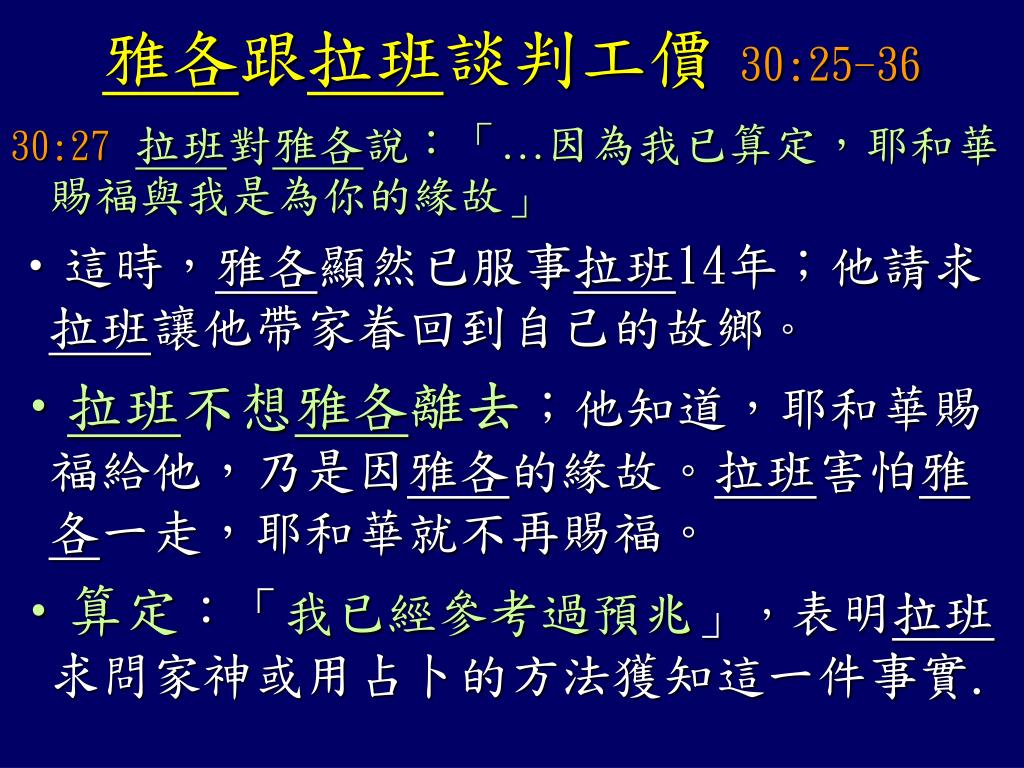 雅各跟拉班談判工價 30:25-36

30:27 拉班對雅各說：「…因為我已算定，耶和華賜福與我是為你的緣故」

• 這時，雅各顯然已服事拉班14年；他請求拉班讓他帶家眷回到自己的故鄉。

• 拉班不想雅各離去；他知道，耶和華賜福給他，乃是因雅各的緣故。拉班害怕雅各一走，耶和華就不再賜福。

• 算定：「我已經參考過預兆」，表明拉班求問家神或用占卜的方法獲知這一件事實.